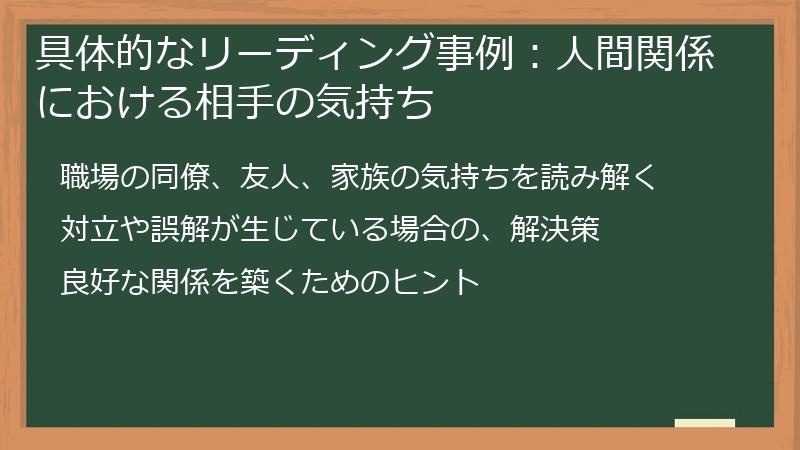 具体的なリーディング事例：人間関係における相手の気持ち

職場の同僚、友人、家族の気持ちを読み解く

対立や誤解が生じている場合の、解決策

良好な関係を築くためのヒント